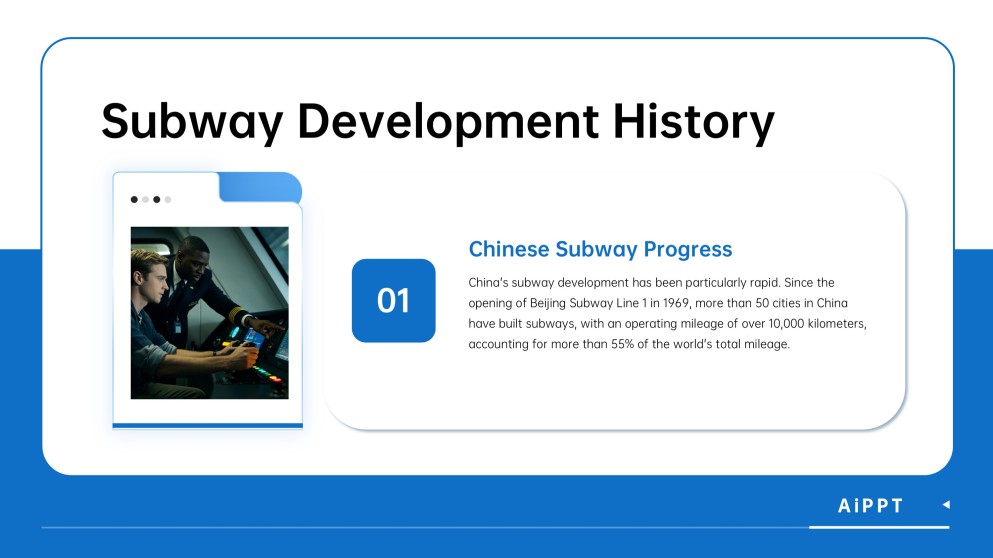 Subway Development History

01

Chinese Subway Progress

China's subway development has been particularly rapid. Since the opening of Beijing Subway Line 1 in 1969, more than 50 cities in China have built subways, with an operating mileage of over 10,000 kilometers, accounting for more than 55% of the world's total mileage.

AiPPT